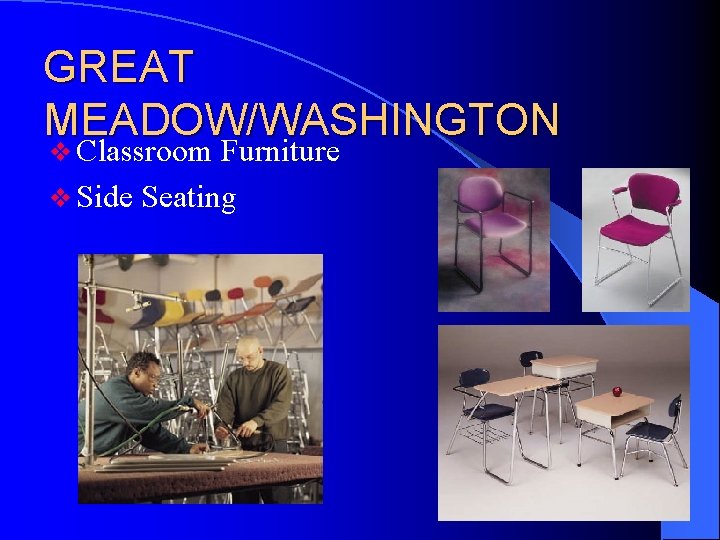 GREAT MEADOW/WASHINGTON

❖ Classroom Furniture

❖ Side Seating